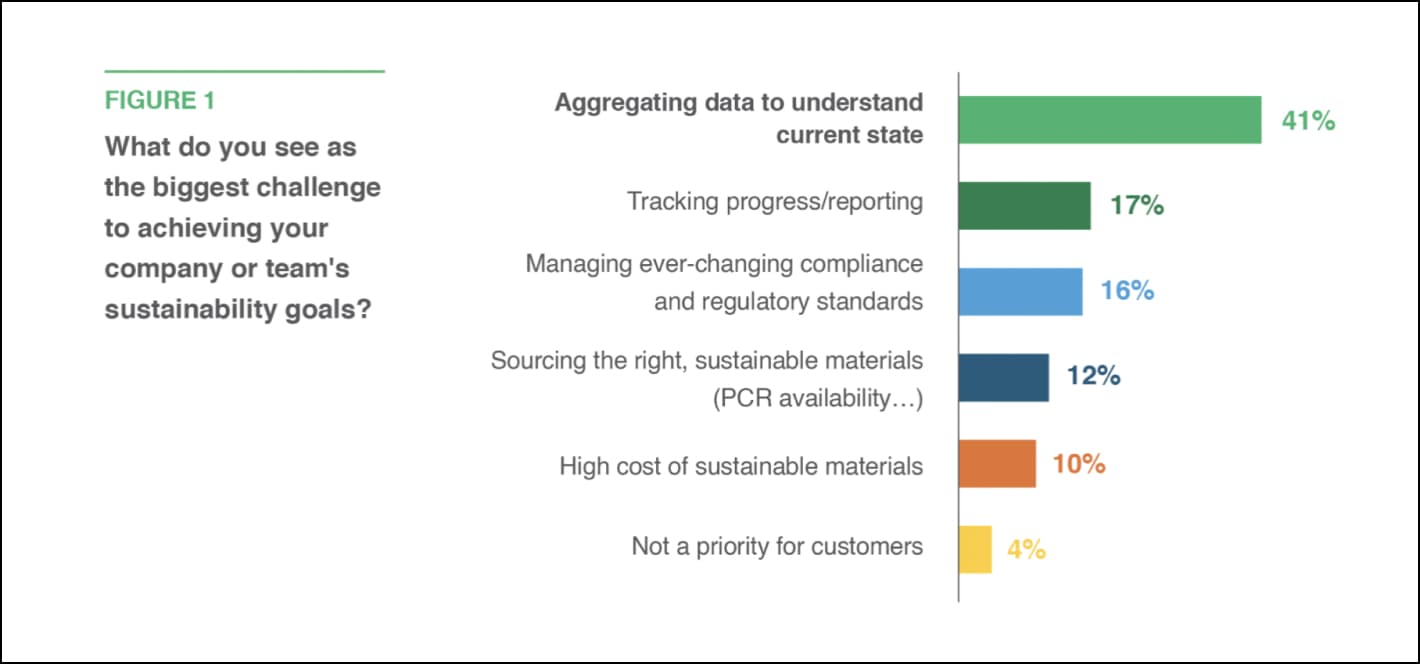 FIGURE 1

What do you see as the biggest challenge to achieving your company or team's sustainability goals?

Aggregating data to understand current state 41%

Tracking progress/reporting 17%

Managing ever-changing compliance and regulatory standards 16%

Sourcing the right, sustainable materials (PCR availability…) 12%

High cost of sustainable materials 10%

Not a priority for customers 4%